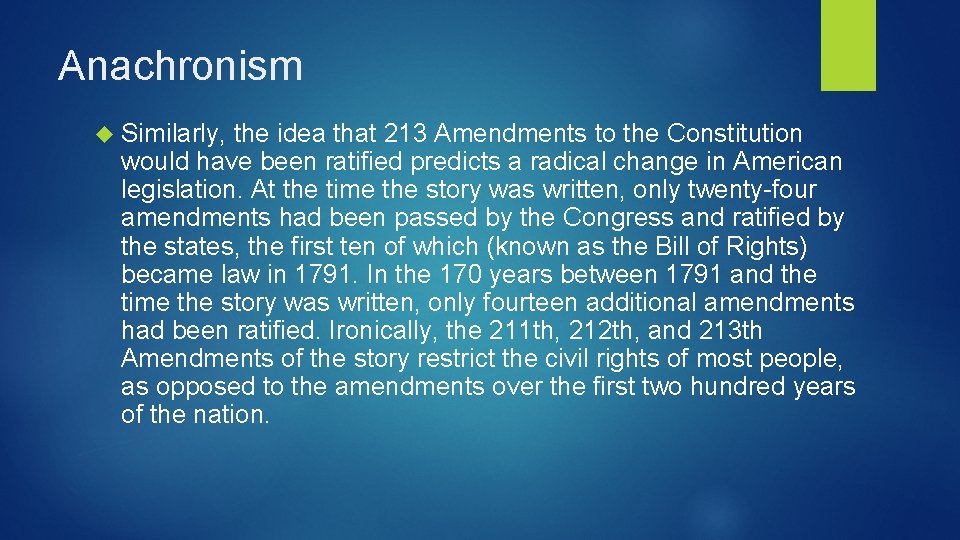 Anachronism

Similarly, the idea that 213 Amendments to the Constitution would have been ratified predicts a radical change in American legislation. At the time the story was written, only twenty-four amendments had been passed by the Congress and ratified by the states, the first ten of which (known as the Bill of Rights) became law in 1791. In the 170 years between 1791 and the time the story was written, only fourteen additional amendments had been ratified. Ironically, the 211th, 212th, and 213th Amendments of the story restrict the civil rights of most people, as opposed to the amendments over the first two hundred years of the nation.